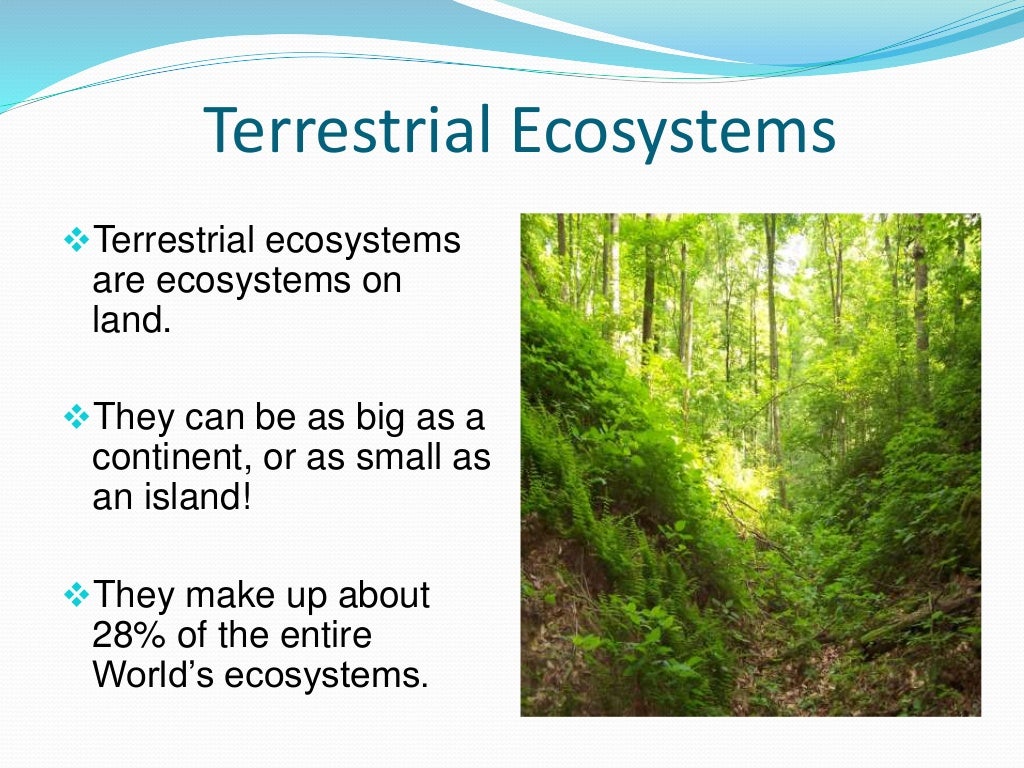 Terrestrial Ecosystems

❖Terrestrial ecosystems are ecosystems on land.

❖They can be as big as a continent, or as small as an island!

❖They make up about 28% of the entire World's ecosystems.